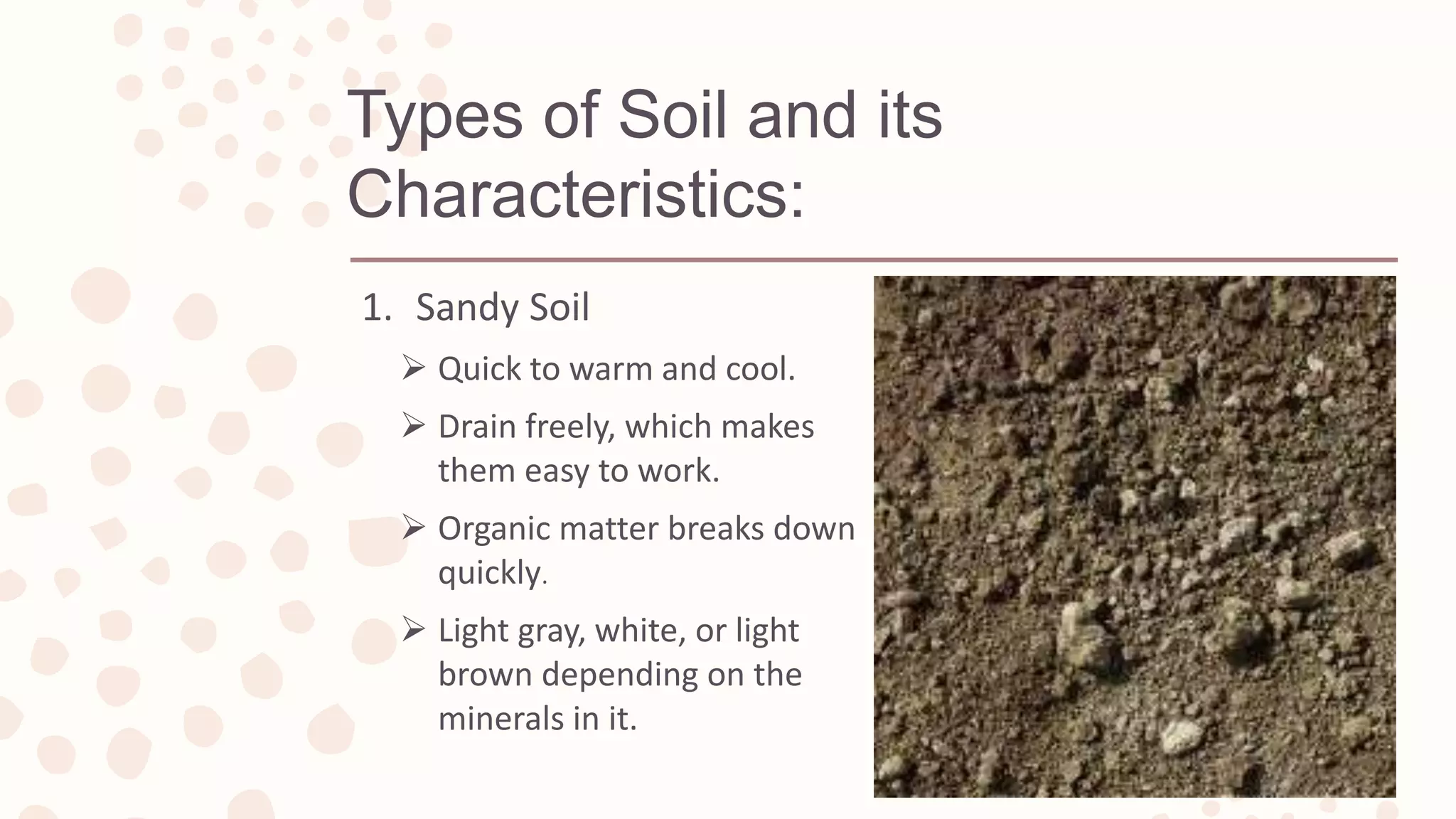 Types of Soil and its Characteristics:

1. Sandy Soil

➢ Quick to warm and cool.

➢ Drain freely, which makes them easy to work.

➢ Organic matter breaks down quickly.

➢ Light gray, white, or light brown depending on the minerals in it.